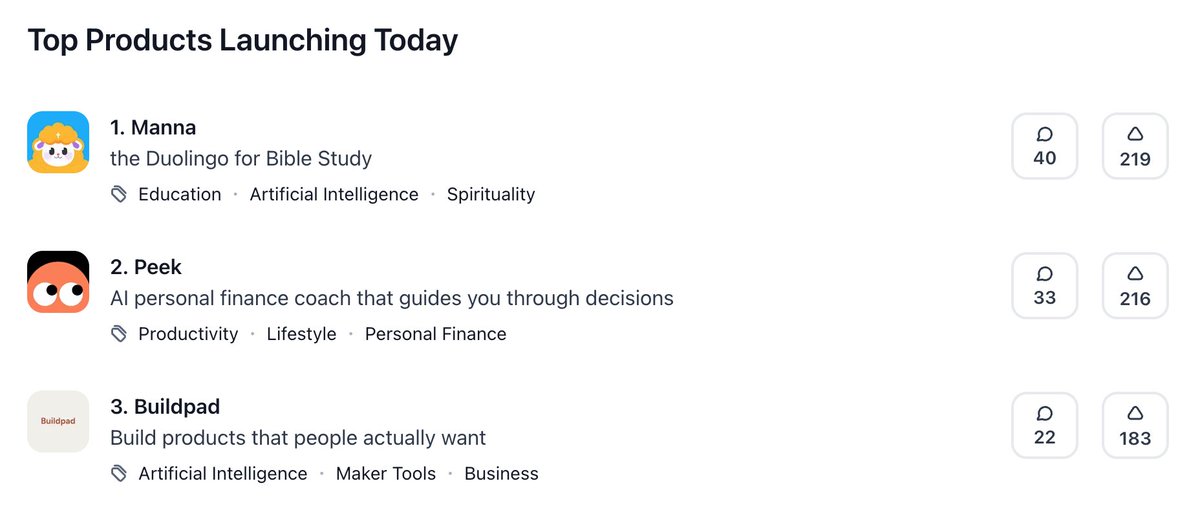 Top Products Launching Today

1. Manna
the Duolingo for Bible Study
Education · Artificial Intelligence · Spirituality
40
219

2. Peek
AI personal finance coach that guides you through decisions
Productivity · Lifestyle · Personal Finance
33
216

Buildpad
3. Buildpad
Build products that people actually want
Artificial Intelligence · Maker Tools · Business
22
183